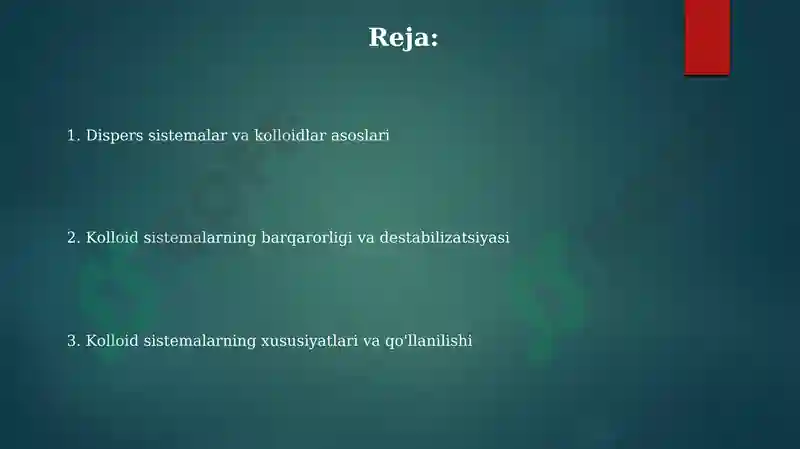 Reja:

1. Dispers sistemalar va kolloidlar asoslari

2. Kolloid sistemalarning barqarorligi va destabilizatsiyasi

3. Kolloid sistemalarning xususiyatlari va qo'llanilishi